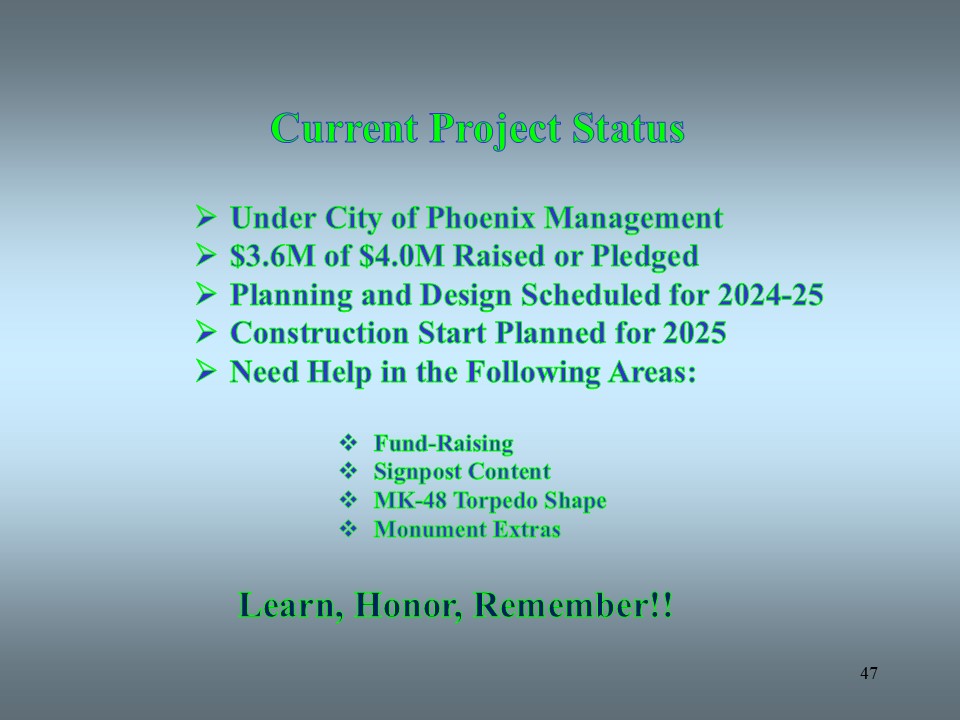 Current Project Status

➢ Under City of Phoenix Management
➢ \$3.6M of \$4.0M Raised or Pledged
➢ Planning and Design Scheduled for 2024-25
➢ Construction Start Planned for 2025
➢ Need Help in the Following Areas:

❖ Fund-Raising
❖ Signpost Content
❖ MK-48 Torpedo Shape
❖ Monument Extras

Learn, Honor, Remember!!

47